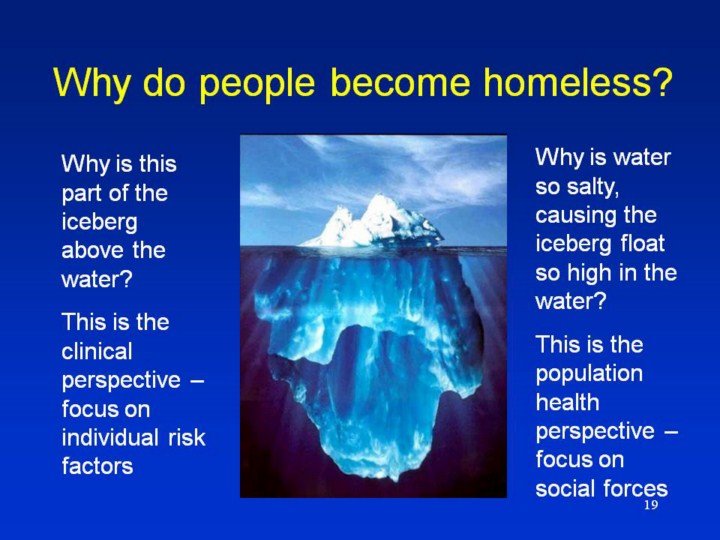 Why do people become homeless?

Why is this part of the iceberg above the water?

This is the clinical perspective – focus on individual risk factors

Why is water so salty, causing the iceberg float so high in the water?

This is the population health perspective – focus on social forces

19